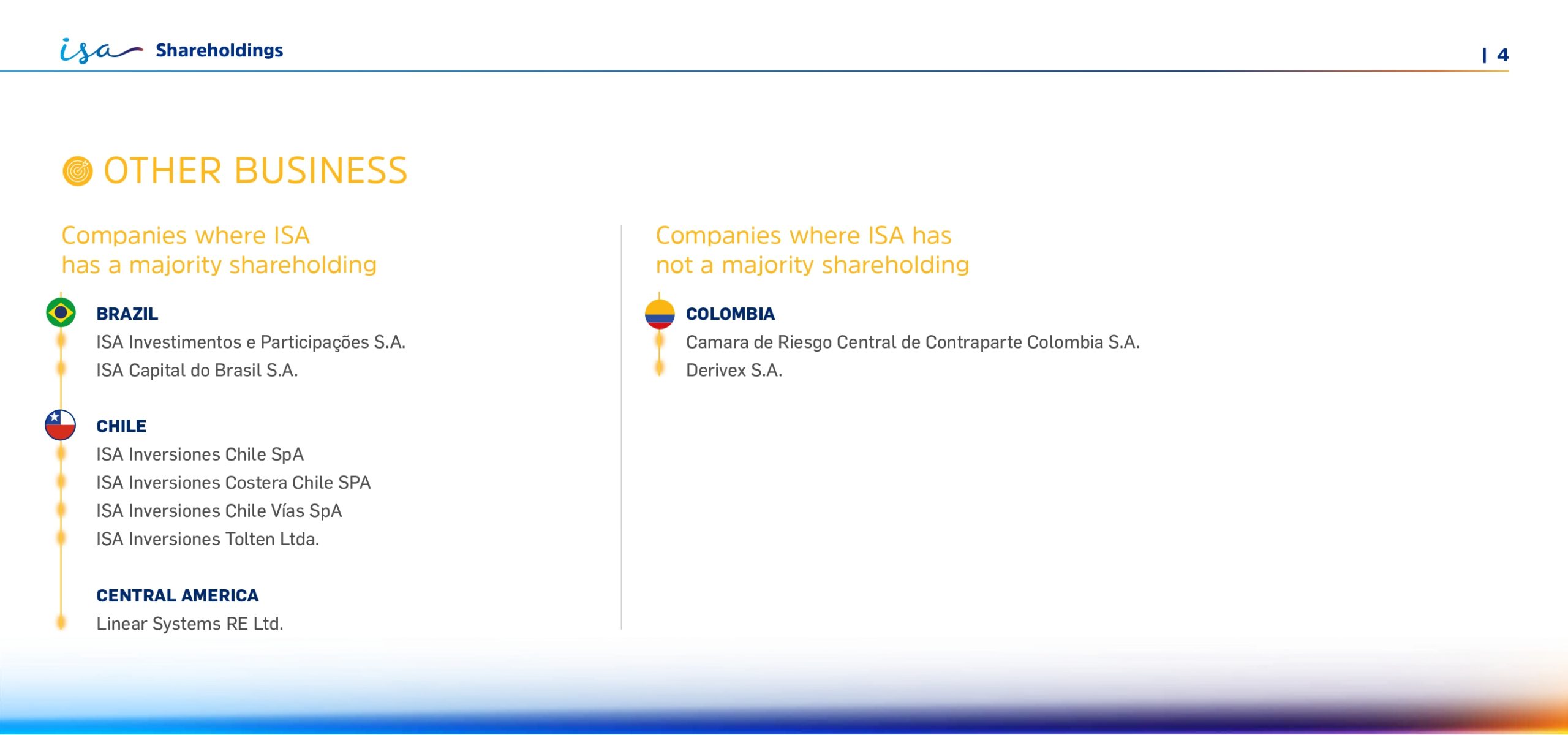 isa Shareholdings

| 4

OTHER BUSINESS

Companies where ISA has a majority shareholding

BRAZIL
ISA Investimentos e Participações S.A.
ISA Capital do Brasil S.A.

CHILE
ISA Inversiones Chile SpA
ISA Inversiones Costera Chile SPA
ISA Inversiones Chile Vías SpA
ISA Inversiones Tolten Ltda.

CENTRAL AMERICA
Linear Systems RE Ltd.

Companies where ISA has not a majority shareholding

COLOMBIA
Camara de Riesgo Central de Contraparte Colombia S.A.
Derivex S.A.